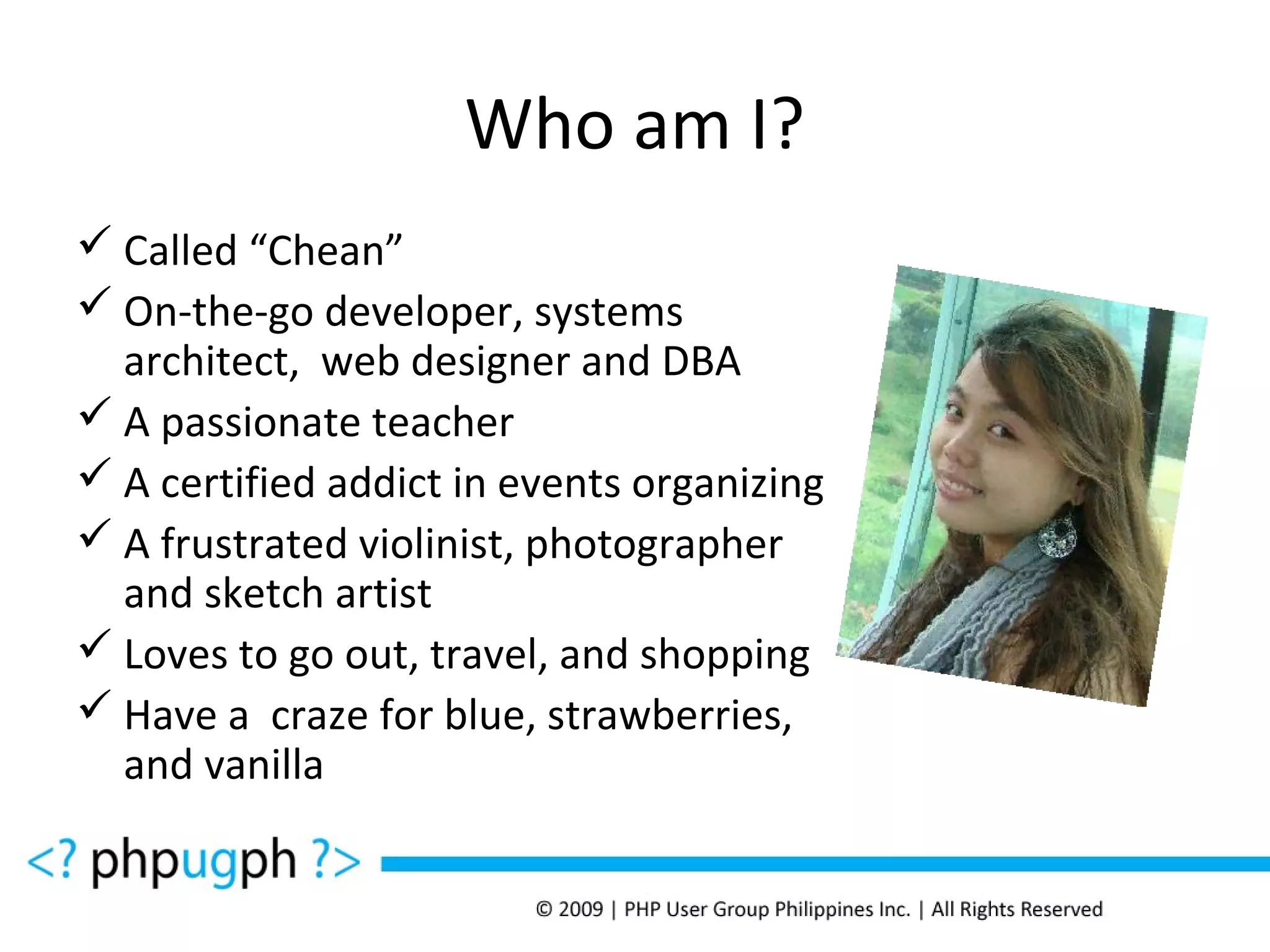 Who am I?

✓ Called “Chean”
✓ On-the-go developer, systems architect, web designer and DBA
✓ A passionate teacher
✓ A certified addict in events organizing
✓ A frustrated violinist, photographer and sketch artist
✓ Loves to go out, travel, and shopping
✓ Have a craze for blue, strawberries, and vanilla

<? phpugph ?>

© 2009 | PHP User Group Philippines Inc. | All Rights Reserved